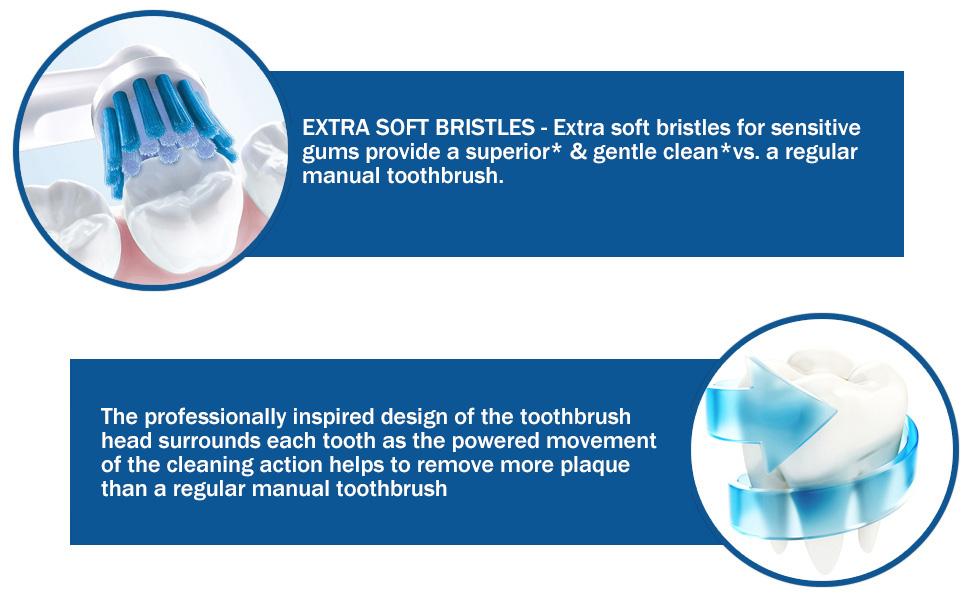 EXTRA SOFT BRISTLES - Extra soft bristles for sensitive gums provide a superior* & gentle clean*vs. a regular manual toothbrush.

The professionally inspired design of the toothbrush head surrounds each tooth as the powered movement of the cleaning action helps to remove more plaque than a regular manual toothbrush